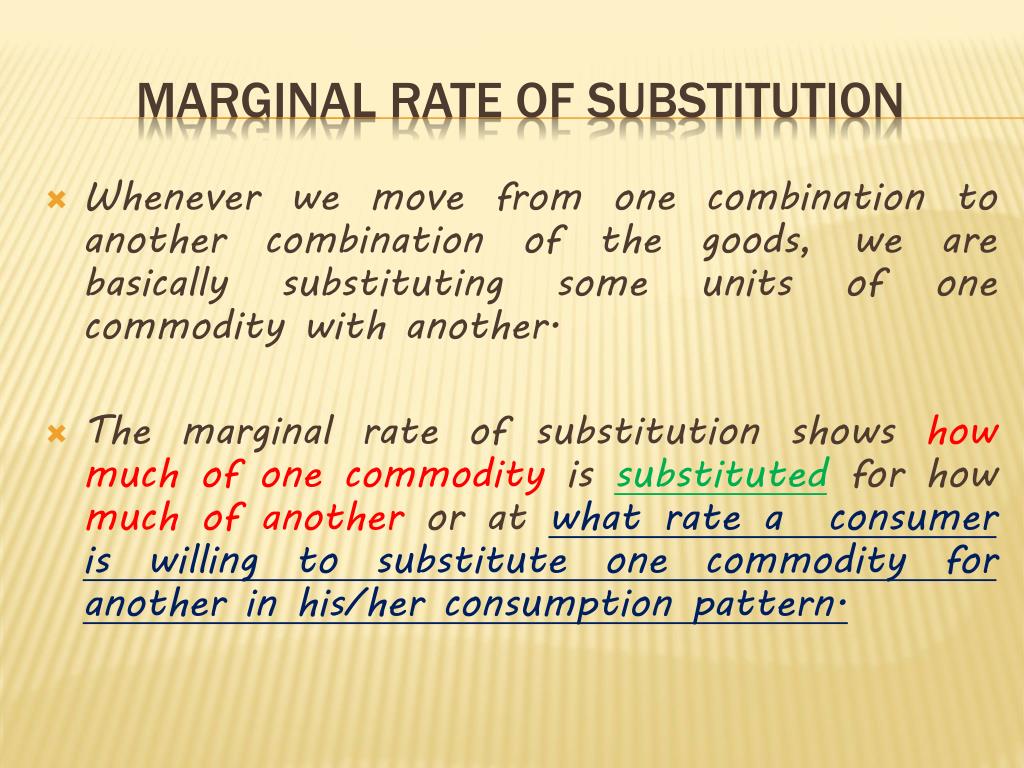 MARGINAL RATE OF SUBSTITUTION

Whenever we move from one combination to another combination of the goods, we are basically substituting some units of one commodity with another.

The marginal rate of substitution shows how much of one commodity is substituted for how much of another or at what rate a consumer is willing to substitute one commodity for another in his/her consumption pattern.